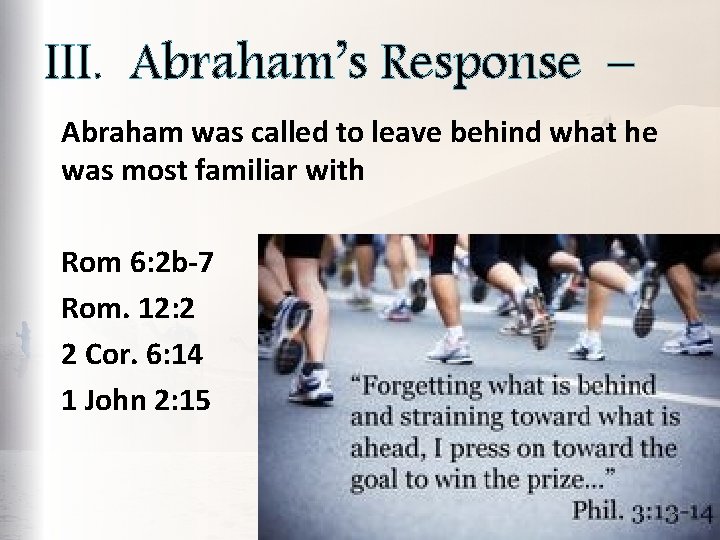 III. Abraham's Response –

Abraham was called to leave behind what he was most familiar with

Rom 6:2b-7

Rom. 12:2

2 Cor. 6:14

1 John 2:15

"Forgetting what is behind and straining toward what is ahead, I press on toward the goal to win the prize..."
Phil. 3:13-14